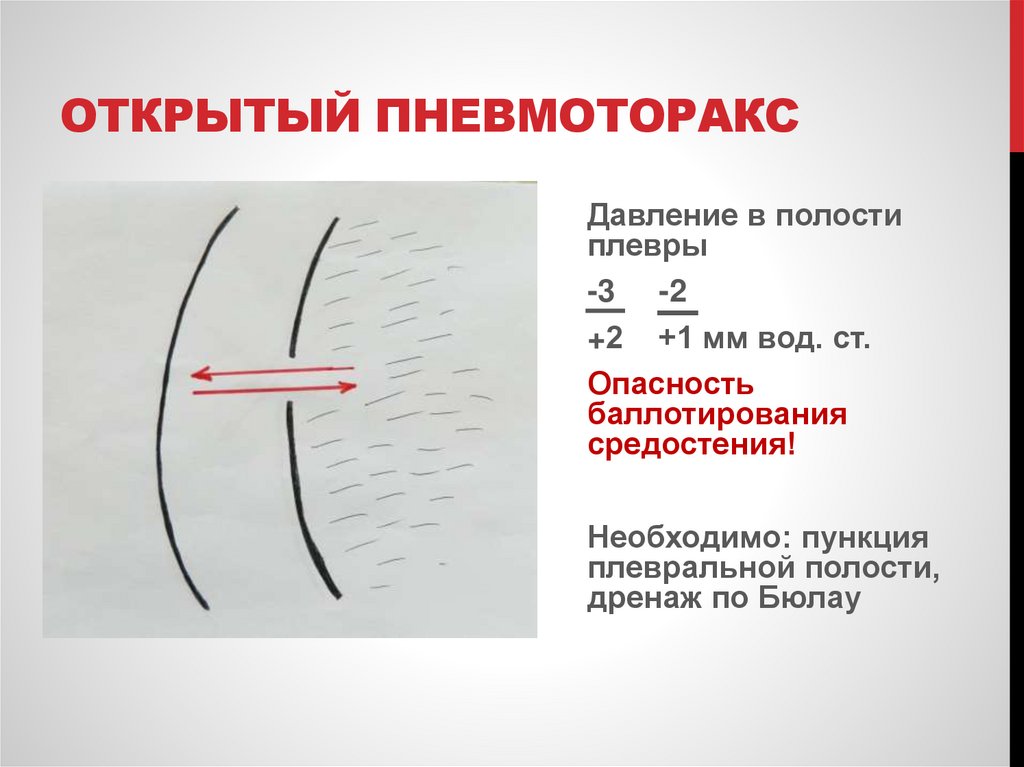 ОТКРЫТЫЙ ПНЕВМОТОРАКС

Давление в полости плевры

-3  -2

+2  +1 мм вод. ст.

Опасность баллотирования средостения!

Необходимо: пункция плевральной полости, дренаж по Бюлау